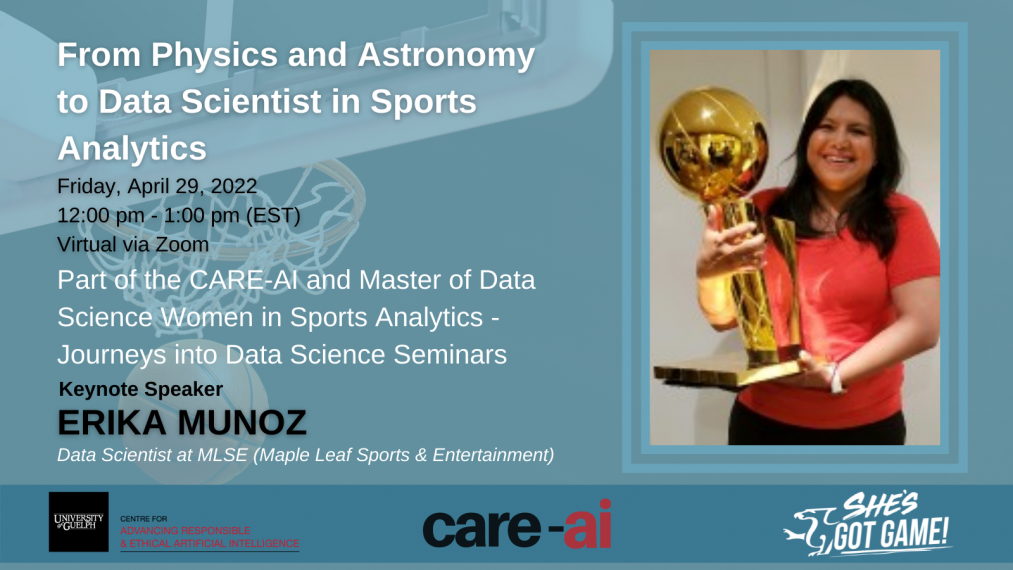 From Physics and Astronomy to Data Scientist in Sports Analytics

Friday, April 29, 2022
12:00 pm - 1:00 pm (EST)
Virtual via Zoom

Part of the CARE-AI and Master of Data Science Women in Sports Analytics - Journeys into Data Science Seminars

Keynote Speaker
ERIKA MUNOZ
Data Scientist at MLSE (Maple Leaf Sports & Entertainment)

UNIVERSITY of GUELPH

CENTRE FOR ADVANCING RESPONSIBLE & ETHICAL ARTIFICIAL INTELLIGENCE

care-ai

SHE'S GOT GAME!